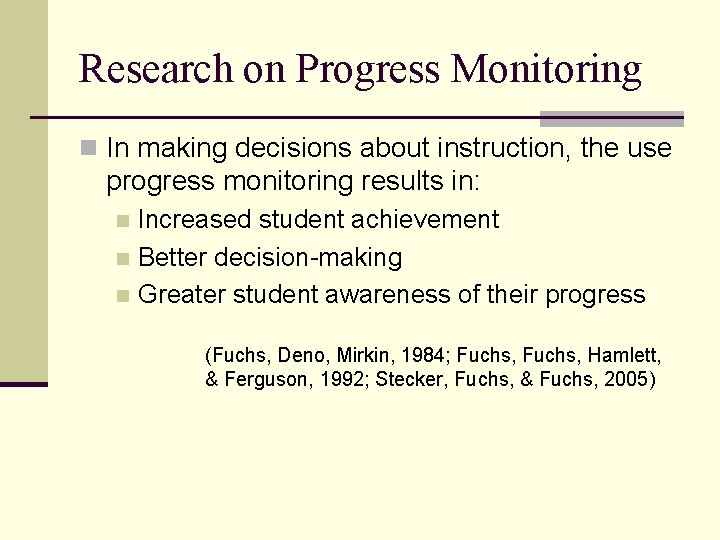 Research on Progress Monitoring

In making decisions about instruction, the use progress monitoring results in:

Increased student achievement

Better decision-making

Greater student awareness of their progress

(Fuchs, Deno, Mirkin, 1984; Fuchs, Fuchs, Hamlett, & Ferguson, 1992; Stecker, Fuchs, & Fuchs, 2005)